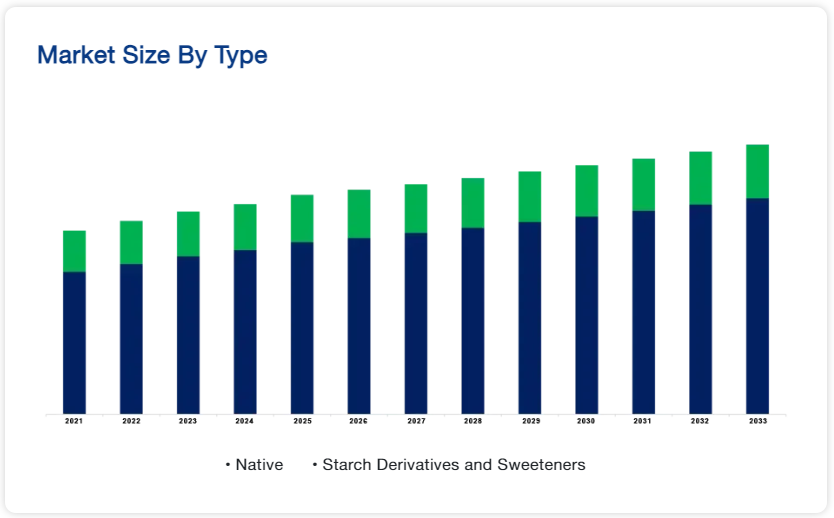 Market Size By Type

2021 2022 2023 2024 2025 2026 2027 2028 2029 2030 2031 2032 2033

• Native • Starch Derivatives and Sweeteners